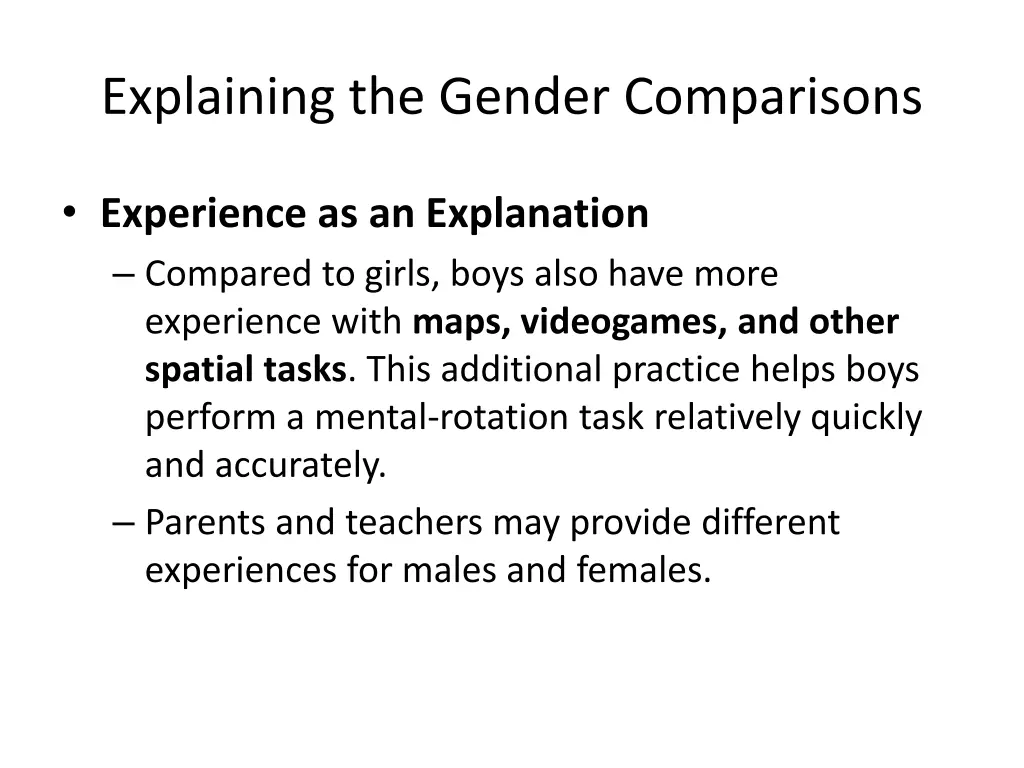 Explaining the Gender Comparisons

• Experience as an Explanation

– Compared to girls, boys also have more experience with maps, videogames, and other spatial tasks. This additional practice helps boys perform a mental-rotation task relatively quickly and accurately.

– Parents and teachers may provide different experiences for males and females.